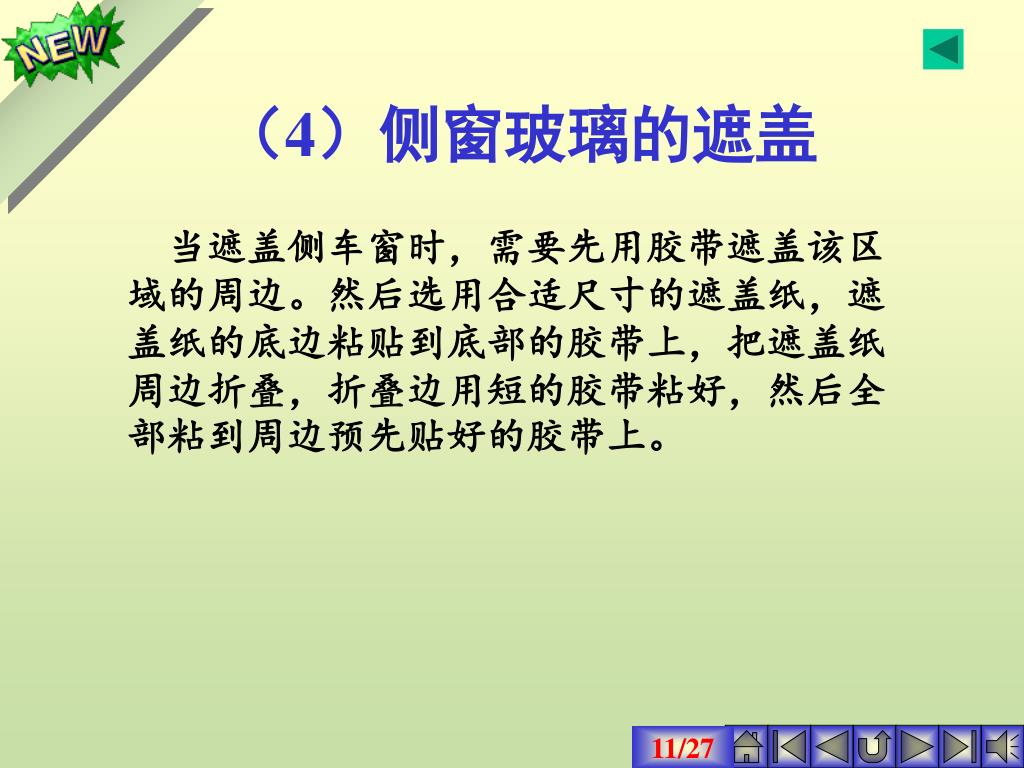 NEW

（4）侧窗玻璃的遮盖

当遮盖侧车窗时，需要先用胶带遮盖该区域的周边。然后选用合适尺寸的遮盖纸，遮盖纸的底边粘贴到底部的胶带上，把遮盖纸周边折叠，折叠边用短的胶带粘好，然后全部粘到周边预先贴好的胶带上。

11/27